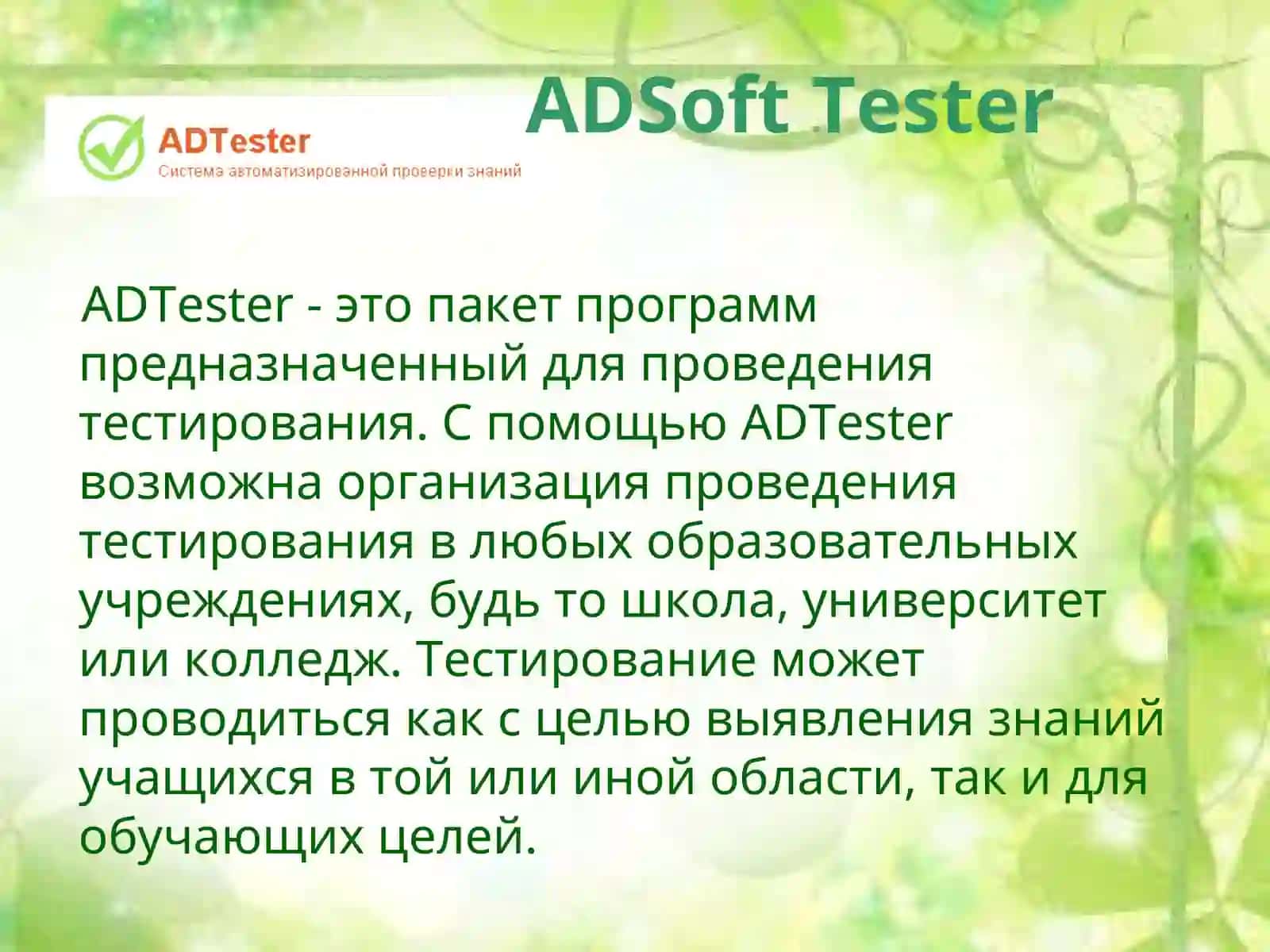 ADTester
Система автоматизированной проверки знаний

ADSoft Tester

ADTester - это пакет программ предназначенный для проведения тестирования. С помощью ADTester возможна организация проведения тестирования в любых образовательных учреждениях, будь то школа, университет или колледж. Тестирование может проводиться как с целью выявления знаний учащихся в той или иной области, так и для обучающих целей.